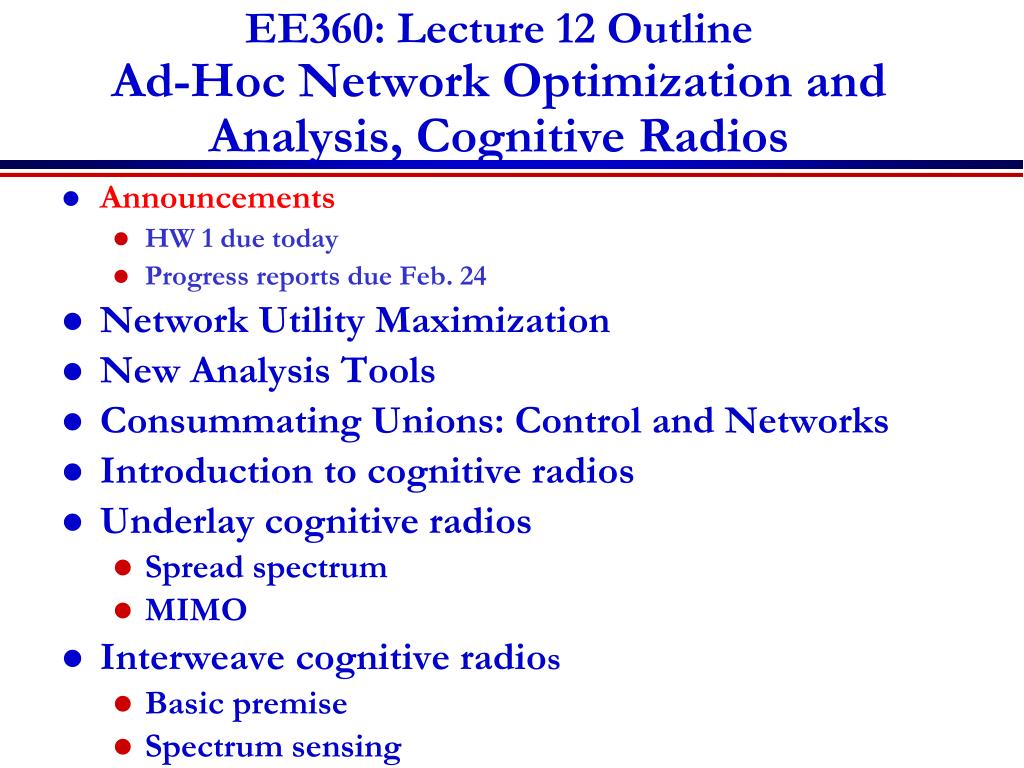 EE360: Lecture 12 Outline
Ad-Hoc Network Optimization and Analysis, Cognitive Radios

- Announcements
  - HW 1 due today
  - Progress reports due Feb. 24
- Network Utility Maximization
- New Analysis Tools
- Consummating Unions: Control and Networks
- Introduction to cognitive radios
- Underlay cognitive radios
  - Spread spectrum
  - MIMO
- Interweave cognitive radios
  - Basic premise
  - Spectrum sensing